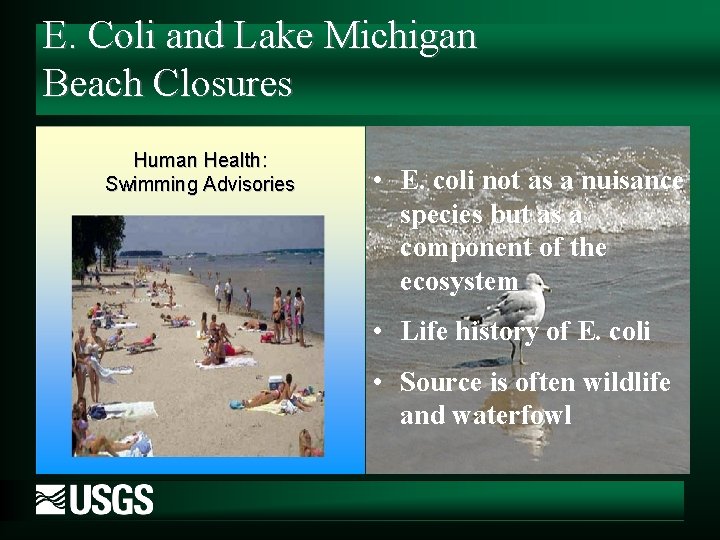 E. Coli and Lake Michigan Beach Closures

Human Health:
Swimming Advisories

• E. coli not as a nuisance species but as a component of the ecosystem

• Life history of E. coli

• Source is often wildlife and waterfowl

USGS